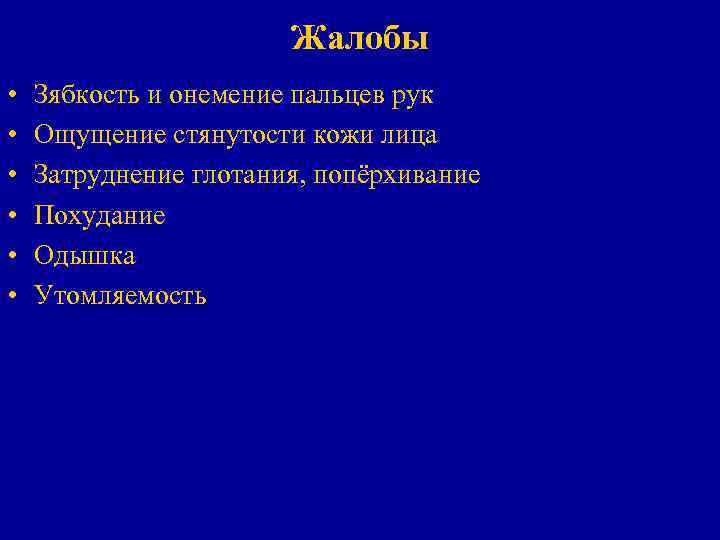 Жалобы

• Зябкость и онемение пальцев рук
• Ощущение стянутости кожи лица
• Затруднение глотания, попёрхивание
• Похудание
• Одышка
• Утомляемость